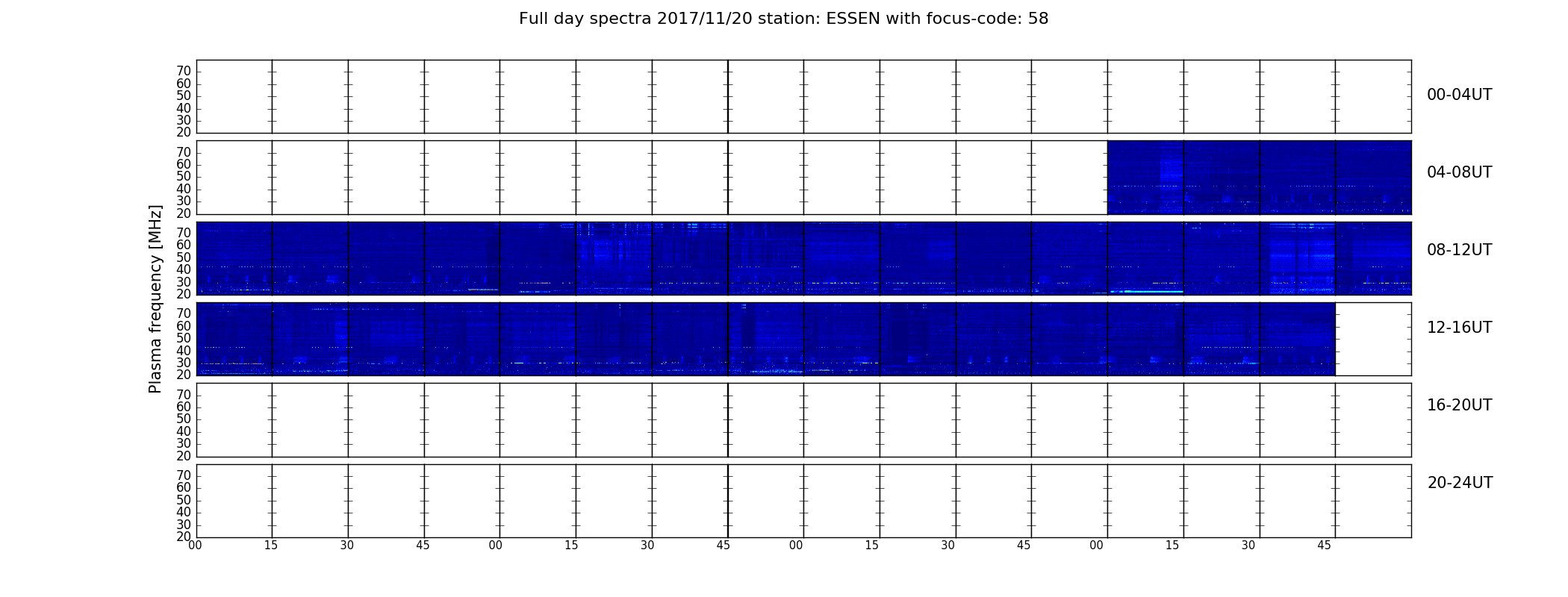 Full day spectra 2017/11/20 station: ESSEN with focus-code: 58

Plasma frequency [MHz]

70
60
50
40
30
20

00-04UT

70
60
50
40
30
20

04-08UT

70
60
50
40
30
20

08-12UT

70
60
50
40
30
20

12-16UT

70
60
50
40
30
20

16-20UT

70
60
50
40
30
20

20-24UT

00 15 30 45 00 15 30 45 00 15 30 45 00 15 30 45